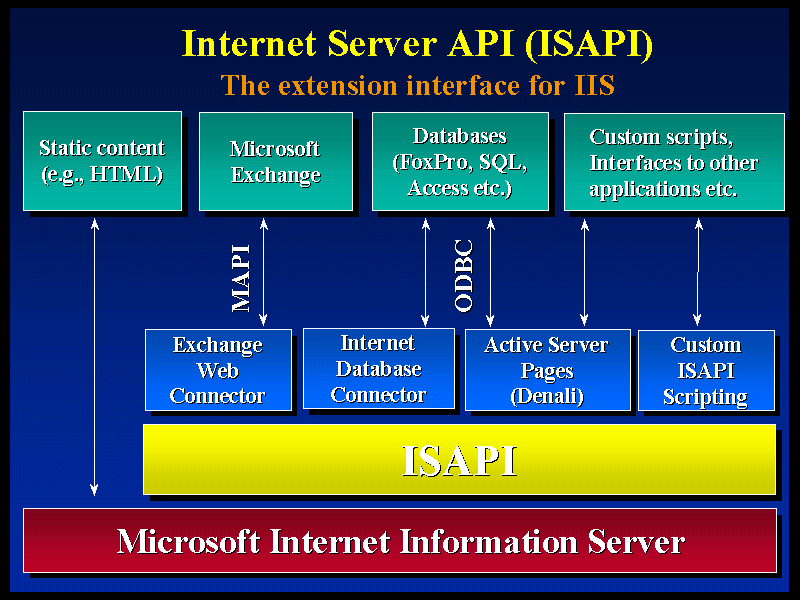 Internet Server API (ISAPI)
The extension interface for IIS

Static content (e.g., HTML)

Microsoft Exchange

Databases (FoxPro, SQL, Access etc.)

Custom scripts, Interfaces to other applications etc.

MAPI

ODBC

Exchange Web Connector

Internet Database Connector

Active Server Pages (Denali)

Custom ISAPI Scripting

ISAPI

Microsoft Internet Information Server